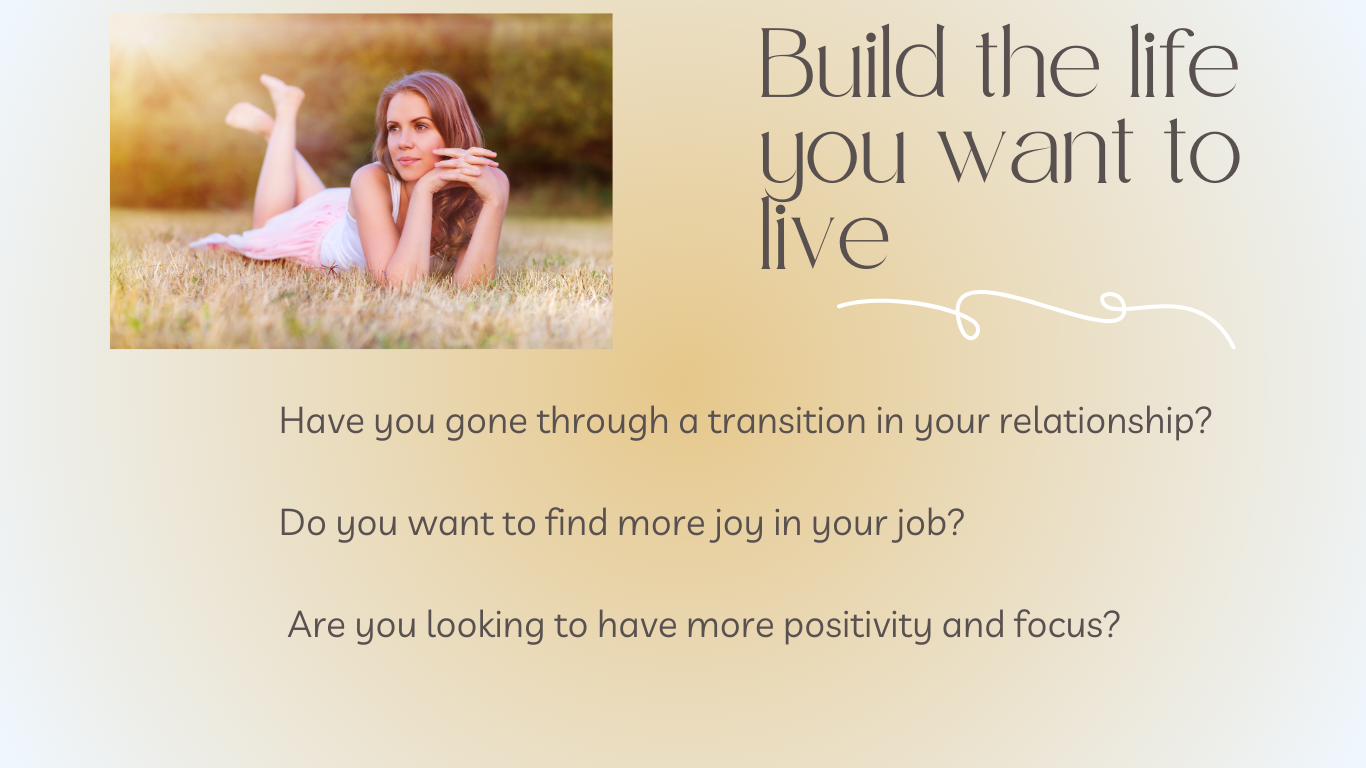 Build the life you want to live

Have you gone through a transition in your relationship?

Do you want to find more joy in your job?

Are you looking to have more positivity and focus?